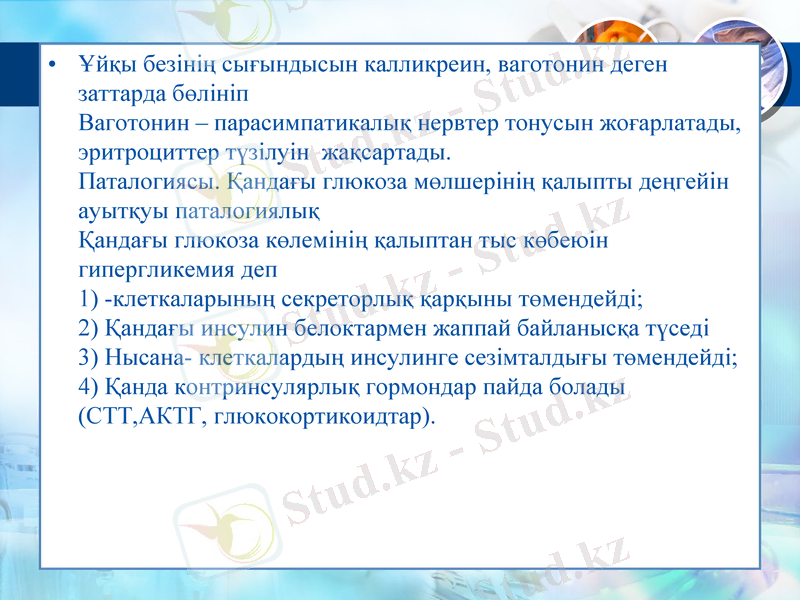 • Ұйқы безінің сығындысын калликреин, ваготонин деген заттарда бөлініп
Ваготонин – парасимпатикалық нервтер тонусын жоғарлатады, эритроциттер түзілуін жақсартады.
Паталогиясы. Қандағы глюкоза мөлшерінің қалыпты деңгейін ауытқуы паталогиялық
Қандағы глюкоза көлемінің қалыптан тыс көбеюін гипергликемия деп
1) -клеткаларының секреторлық қарқыны төмендейді;
2) Қандағы инсулин белоктармен жаппай байланысқа түседі
3) Нысана- клеткалардың инсулинге сезімталдығы төмендейді;
4) Қанда контринсулярлық гормондар пайда болады (СТТ,АКТГ, глюкокортикоидтар).

Stud.kz - Stud.kz
Stud.kz - Stud.kz
Stud.kz - Stud.kz
Stud.kz